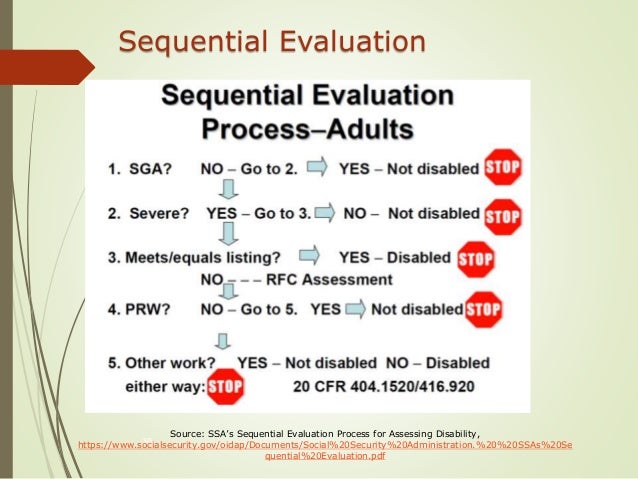 Sequential Evaluation

Sequential Evaluation Process–Adults

1. SGA? NO – Go to 2. YES – Not disabled STOP

2. Severe? YES – Go to 3. NO – Not disabled STOP

3. Meets/equals listing? YES – Disabled STOP

NO – – – RFC Assessment

4. PRW? NO – Go to 5. YES Not disabled STOP

5. Other work? YES – Not disabled NO – Disabled

either way: STOP 20 CFR 404.1520/416.920

Source: SSA's Sequential Evaluation Process for Assessing Disability, https://www.socialsecurity.gov/oidap/Documents/Social%20Security%20Administration.%20%20SSAs%20Sequential%20Evaluation.pdf